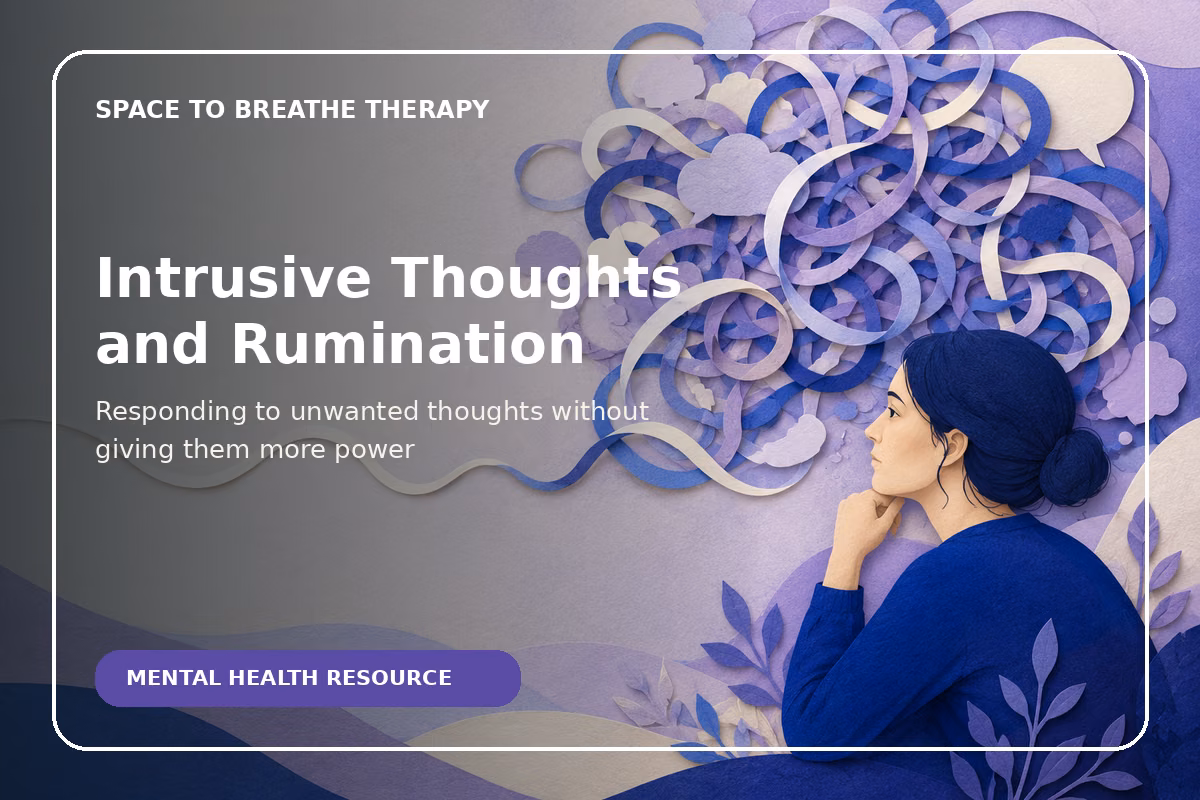 SPACE TO BREATHE THERAPY

Intrusive Thoughts and Rumination

Responding to unwanted thoughts without giving them more power

MENTAL HEALTH RESOURCE